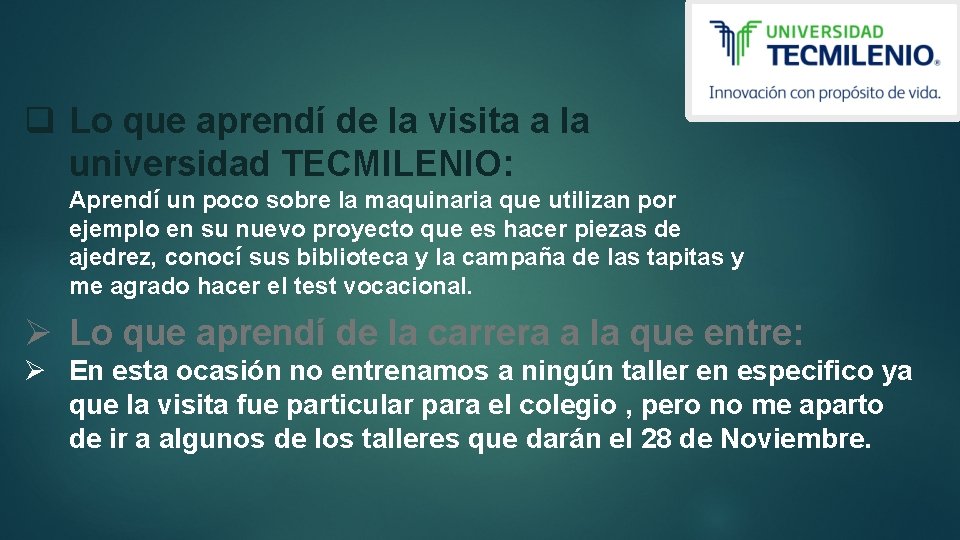 UNIVERSIDAD TECMILENIO®
Innovación con propósito de vida.

❑ Lo que aprendí de la visita a la universidad TECMILENIO:

Aprendí un poco sobre la maquinaria que utilizan por ejemplo en su nuevo proyecto que es hacer piezas de ajedrez, conocí sus biblioteca y la campaña de las tapitas y me agrado hacer el test vocacional.

➢ Lo que aprendí de la carrera a la que entre:

➢ En esta ocasión no entrenamos a ningún taller en especifico ya que la visita fue particular para el colegio , pero no me aparto de ir a algunos de los talleres que darán el 28 de Noviembre.